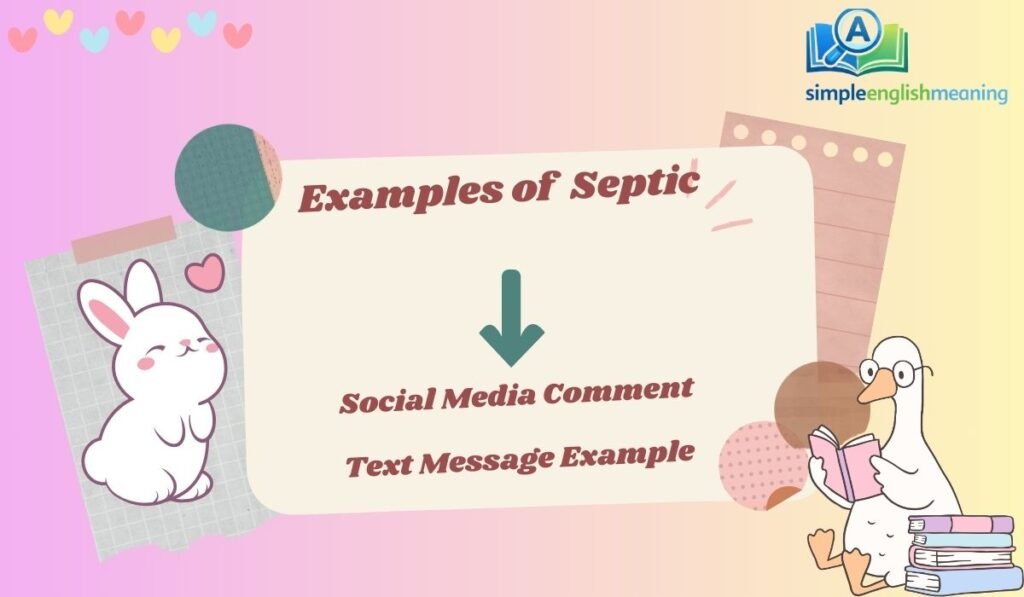 A
simpleenglishmeaning

Examples of Septic

Social Media Comment

Text Message Example